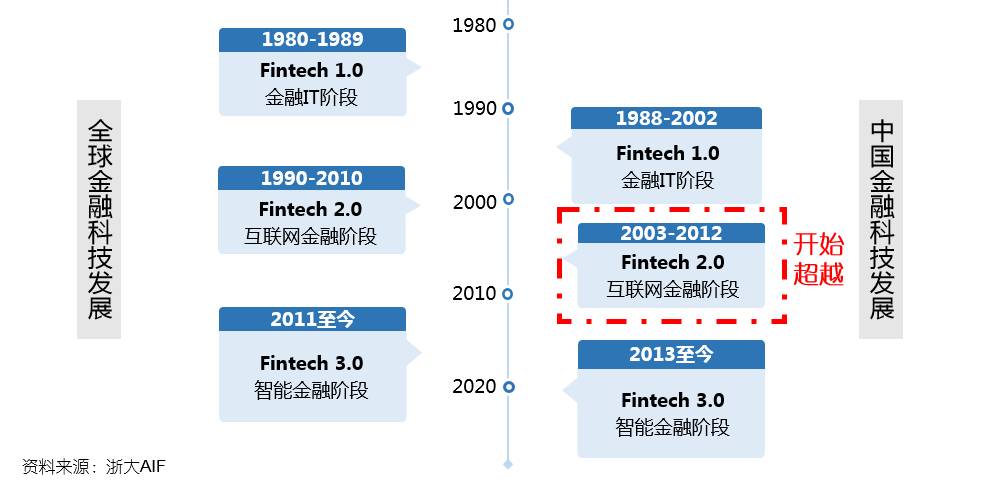 全球金融科技发展

1980-1989
Fintech 1.0
金融IT阶段

1990-2010
Fintech 2.0
互联网金融阶段

2011至今
Fintech 3.0
智能金融阶段

1980
1990
2000
2010
2020

1988-2002
Fintech 1.0
金融IT阶段

2003-2012
Fintech 2.0
互联网金融阶段

开始超越

2013至今
Fintech 3.0
智能金融阶段

中国金融科技发展

资料来源：浙大AIF